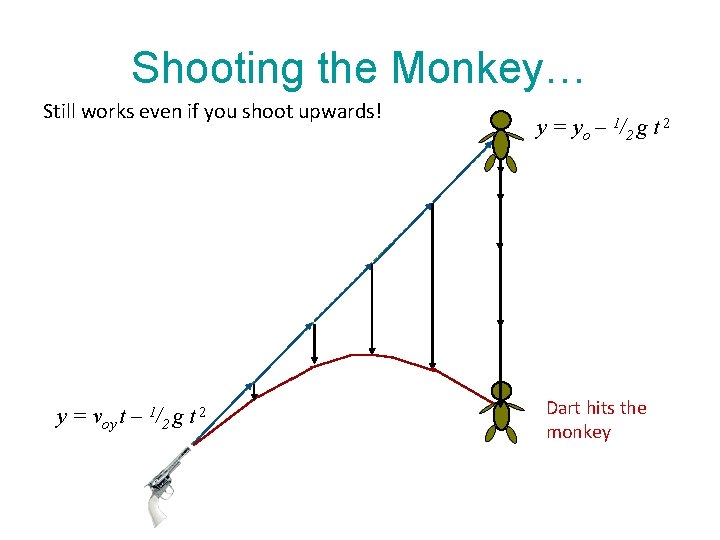 Shooting the Monkey…

Still works even if you shoot upwards!

$y = y_o - {}^1/_2 g\, t^2$

$y = v_{oy} t - {}^1/_2 g\, t^2$

Dart hits the monkey